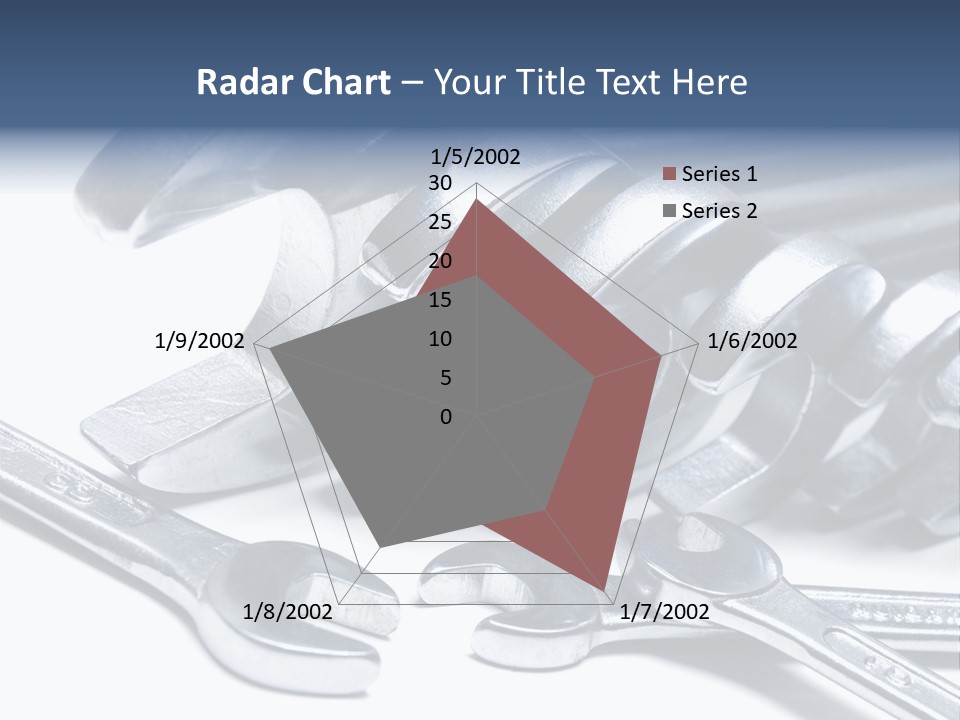 Radar Chart – Your Title Text Here

1/5/2002
30
25
20
15
10
5
0
1/6/2002
1/7/2002
1/8/2002
1/9/2002

Series 1
Series 2